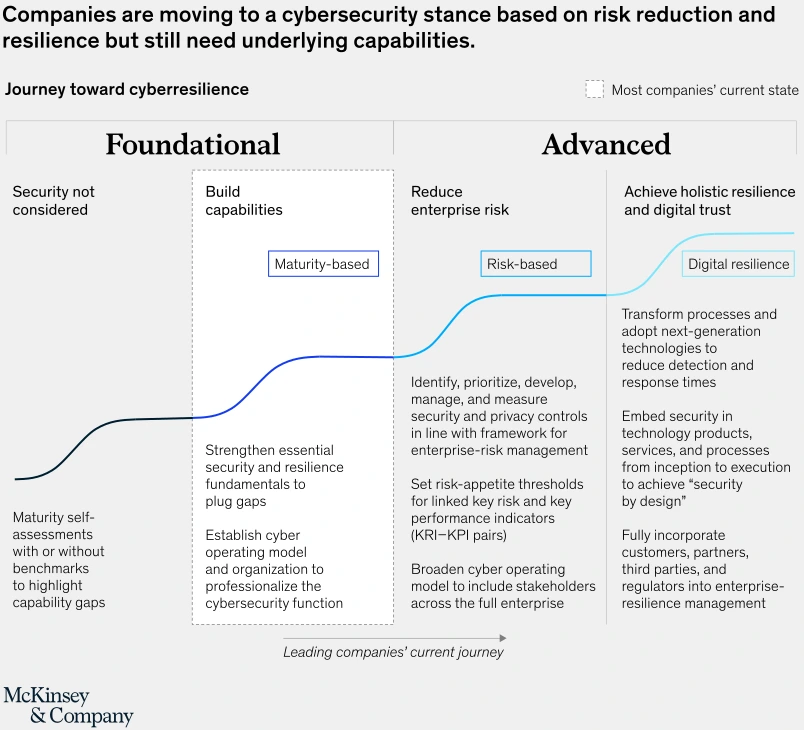 Companies are moving to a cybersecurity stance based on risk reduction and resilience but still need underlying capabilities.

Journey toward cyberresilience

Most companies' current state

Foundational

Advanced

Security not considered

Maturity self-assessments with or without benchmarks to highlight capability gaps

Build capabilities

Maturity-based

Strengthen essential security and resilience fundamentals to plug gaps

Establish cyber operating model and organization to professionalize the cybersecurity function

Reduce enterprise risk

Risk-based

Identify, prioritize, develop, manage, and measure security and privacy controls in line with framework for enterprise-risk management

Set risk-appetite thresholds for linked key risk and key performance indicators (KRI–KPI pairs)

Broaden cyber operating model to include stakeholders across the full enterprise

Achieve holistic resilience and digital trust

Digital resilience

Transform processes and adopt next-generation technologies to reduce detection and response times

Embed security in technology products, services, and processes from inception to execution to achieve "security by design"

Fully incorporate customers, partners, third parties, and regulators into enterprise-resilience management

Leading companies' current journey

McKinsey & Company